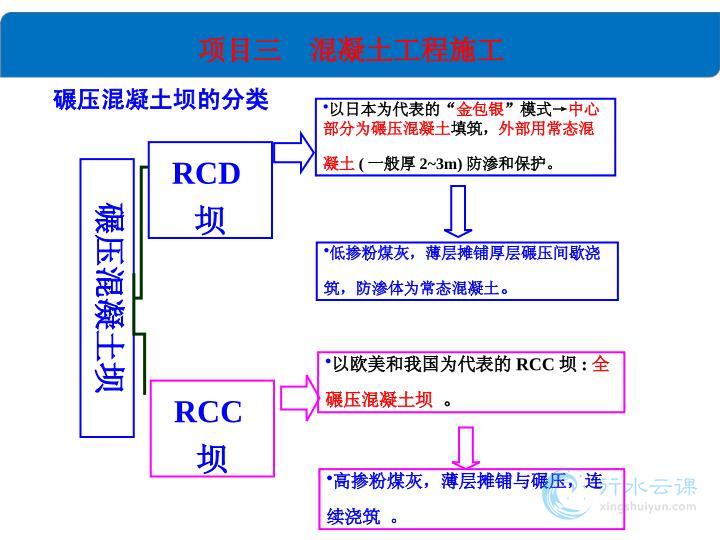 项目三　混凝土工程施工

碾压混凝土坝的分类

碾压混凝土坝

RCD 坝

•以日本为代表的“金包银”模式→中心部分为碾压混凝土填筑，外部用常态混凝土 ( 一般厚 2~3m) 防渗和保护。

•低掺粉煤灰，薄层摊铺厚层碾压间歇浇筑，防渗体为常态混凝土。

RCC 坝

•以欧美和我国为代表的 RCC 坝 : 全碾压混凝土坝 。

•高掺粉煤灰，薄层摊铺与碾压，连续浇筑 。

行水云课
xingshuiyun.com